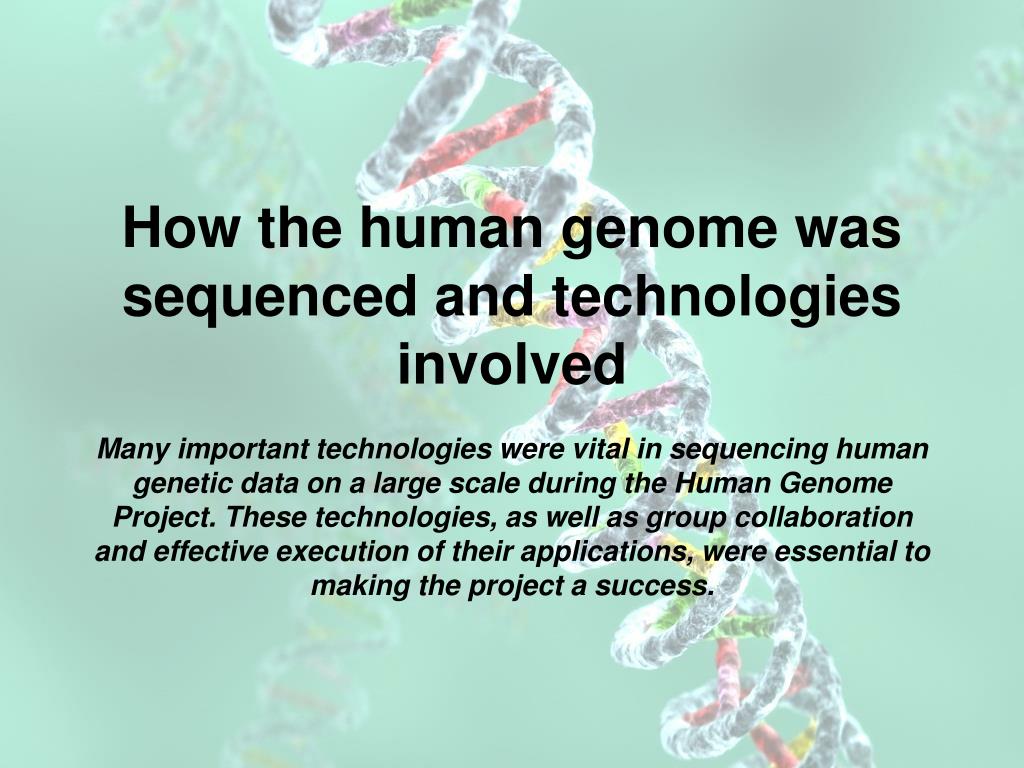 How the human genome was sequenced and technologies involved

Many important technologies were vital in sequencing human genetic data on a large scale during the Human Genome Project. These technologies, as well as group collaboration and effective execution of their applications, were essential to making the project a success.